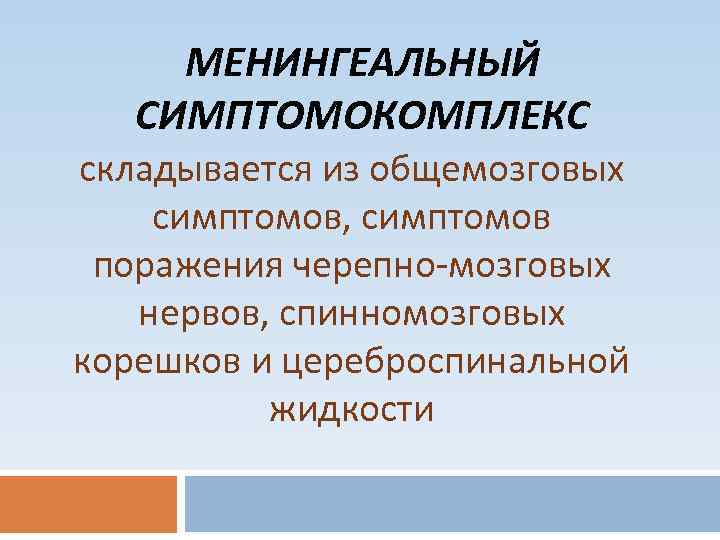 МЕНИНГЕАЛЬНЫЙ СИМПТОМОКОМПЛЕКС складывается из общемозговых симптомов, симптомов поражения черепно-мозговых нервов, спинномозговых корешков и цереброспинальной жидкости